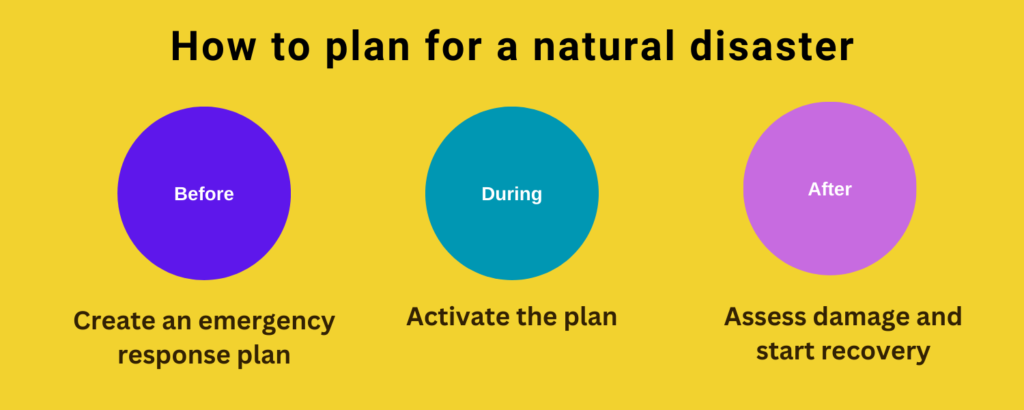 How to plan for a natural disaster

Before

Create an emergency response plan

During

Activate the plan

After

Assess damage and start recovery